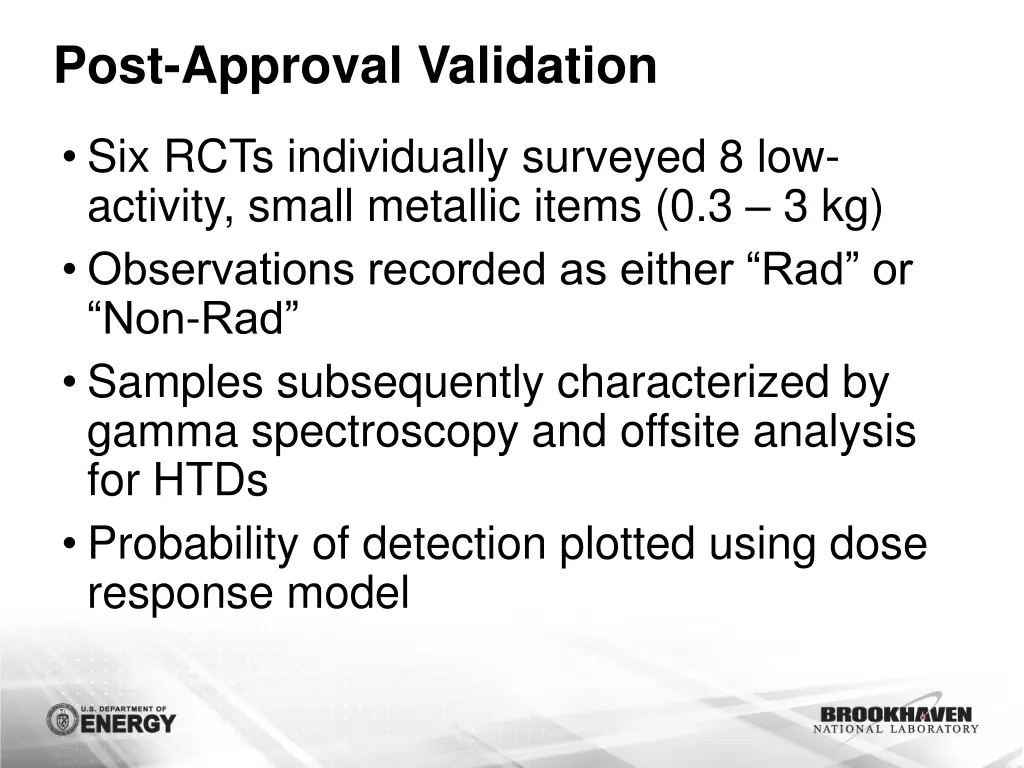 Post-Approval Validation

• Six RCTs individually surveyed 8 low-activity, small metallic items (0.3 – 3 kg)

• Observations recorded as either “Rad” or “Non-Rad”

• Samples subsequently characterized by gamma spectroscopy and offsite analysis for HTDs

• Probability of detection plotted using dose response model

U.S. DEPARTMENT OF ENERGY

BROOKHAVEN NATIONAL LABORATORY